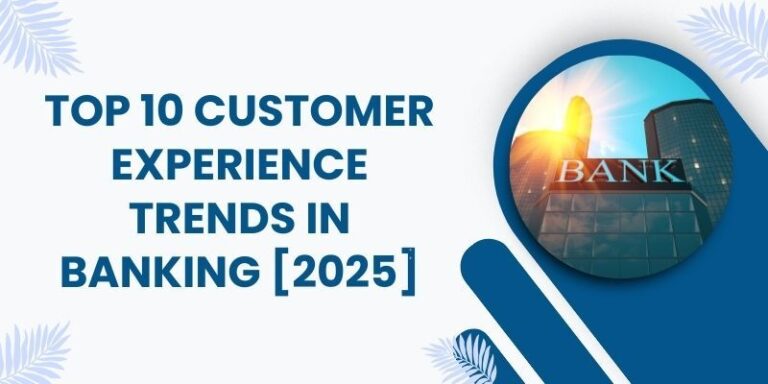 TOP 10 CUSTOMER EXPERIENCE TRENDS IN BANKING [2025]

BANK